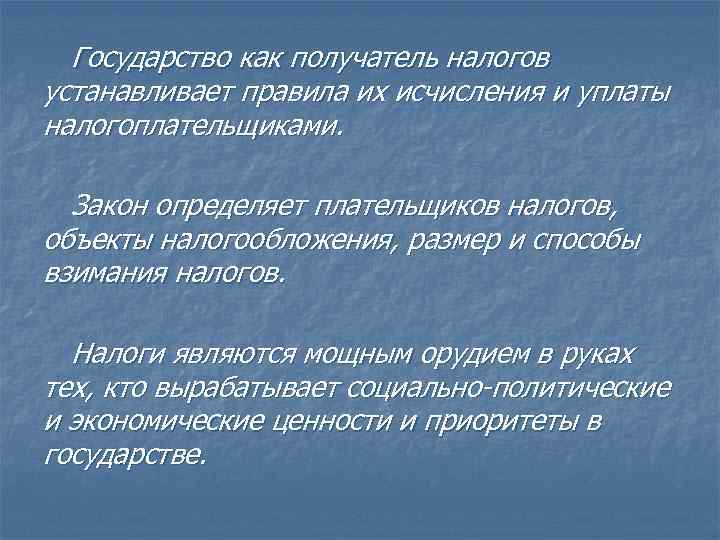 Государство как получатель налогов устанавливает правила их исчисления и уплаты налогоплательщиками.

Закон определяет плательщиков налогов, объекты налогообложения, размер и способы взимания налогов.

Налоги являются мощным орудием в руках тех, кто вырабатывает социально-политические и экономические ценности и приоритеты в государстве.